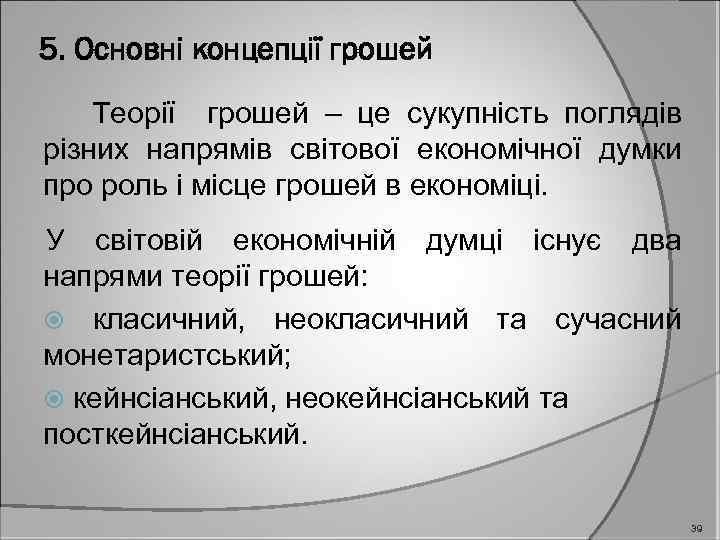 5. Основні концепції грошей

Теорії грошей – це сукупність поглядів різних напрямів світової економічної думки про роль і місце грошей в економіці.

У світовій економічній думці існує два напрями теорії грошей:

класичний, неокласичний та сучасний монетаристський;

кейнсіанський, неокейнсіанський та посткейнсіанський.

39